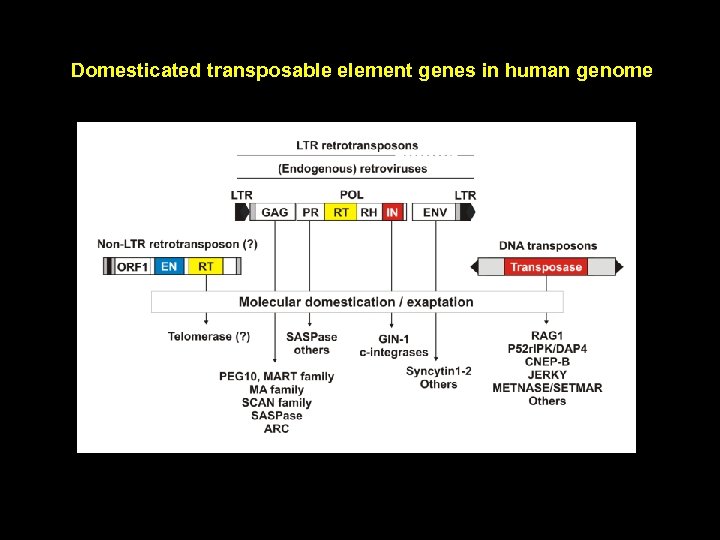 Domesticated transposable element genes in human genome

LTR retrotransposons

(Endogenous) retroviruses

LTR

POL

LTR

GAG

PR

RT

RH

IN

ENV

Non-LTR retrotransposon (?)

ORF1

EN

RT

DNA transposons

Transposase

Molecular domestication / exaptation

Telomerase (?)

SASPase
others

GIN-1
c-integrases

Syncytin1-2
Others

PEG10, MART family
MA family
SCAN family
SASPase
ARC

RAG1
P52rIPK/DAP4
CNEP-B
JERKY
METNASE/SETMAR
Others